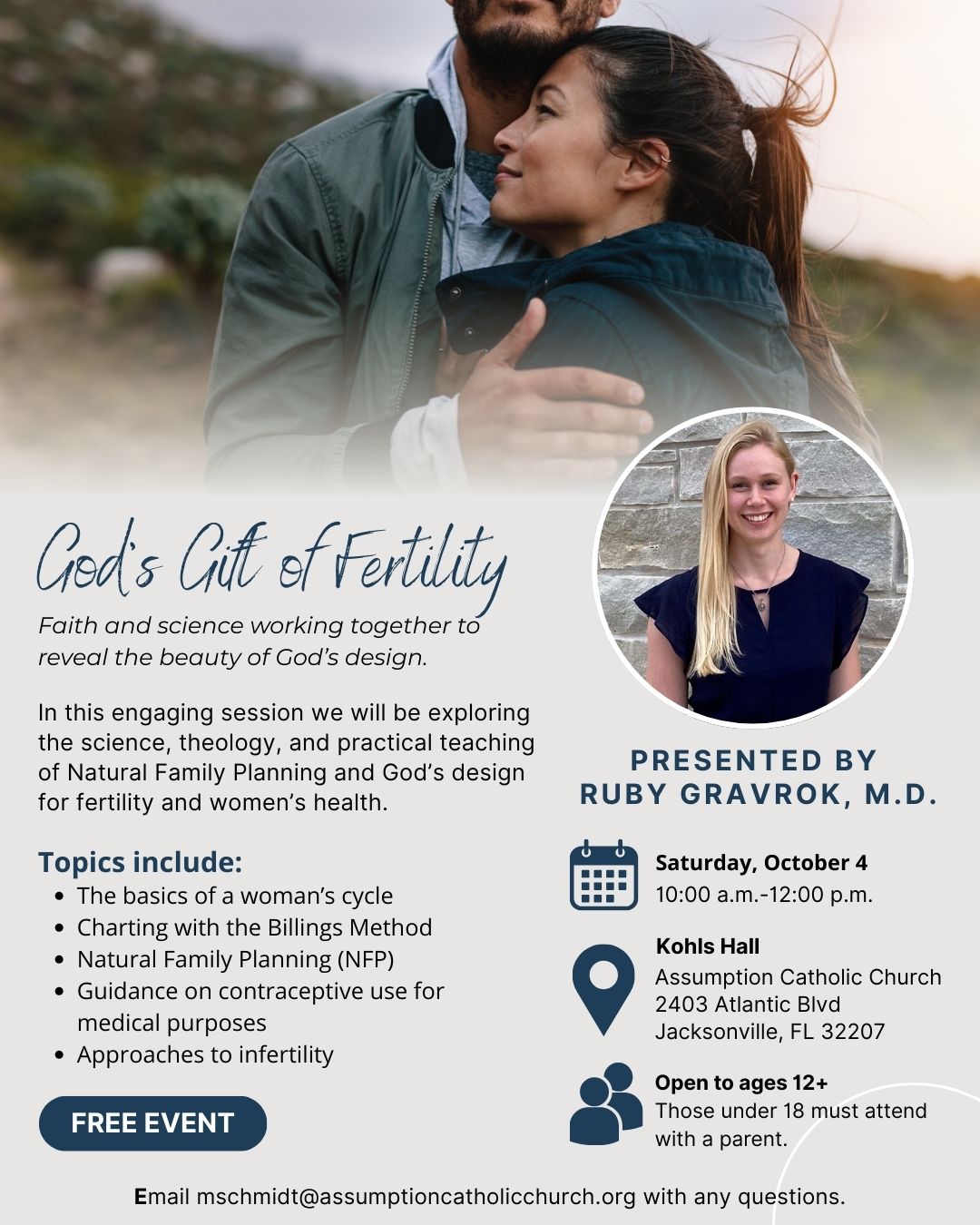 God's Gift of Fertility

Faith and science working together to reveal the beauty of God's design.

In this engaging session we will be exploring the science, theology, and practical teaching of Natural Family Planning and God's design for fertility and women's health.

Topics include:
- The basics of a woman's cycle
- Charting with the Billings Method
- Natural Family Planning (NFP)
- Guidance on contraceptive use for medical purposes
- Approaches to infertility

FREE EVENT

PRESENTED BY
RUBY GRAVROK, M.D.

Saturday, October 4
10:00 a.m.-12:00 p.m.

Kohls Hall
Assumption Catholic Church
2403 Atlantic Blvd
Jacksonville, FL 32207

Open to ages 12+
Those under 18 must attend with a parent.

Email mschmidt@assumptioncatholicchurch.org with any questions.